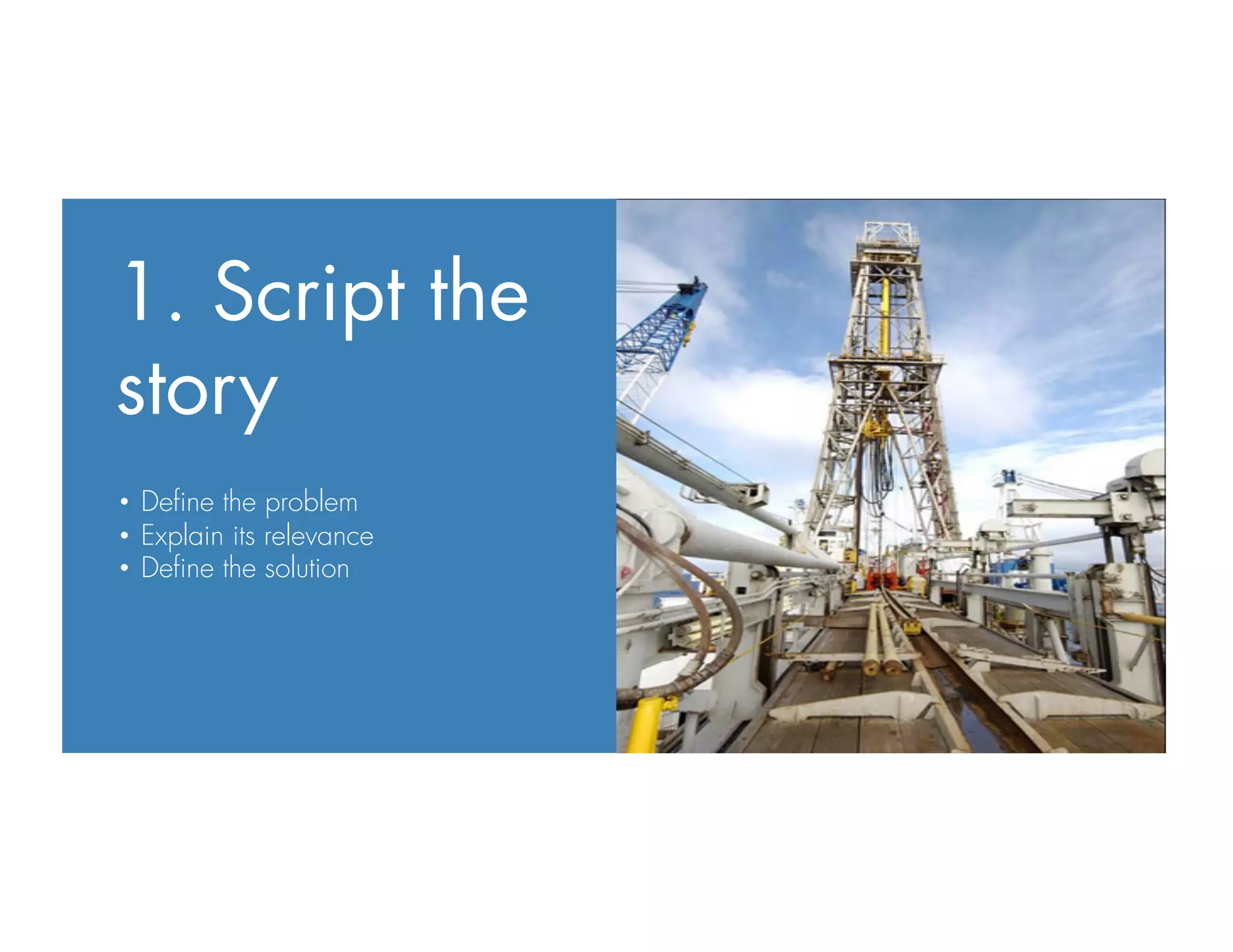 1. Script the story

• Define the problem
• Explain its relevance
• Define the solution